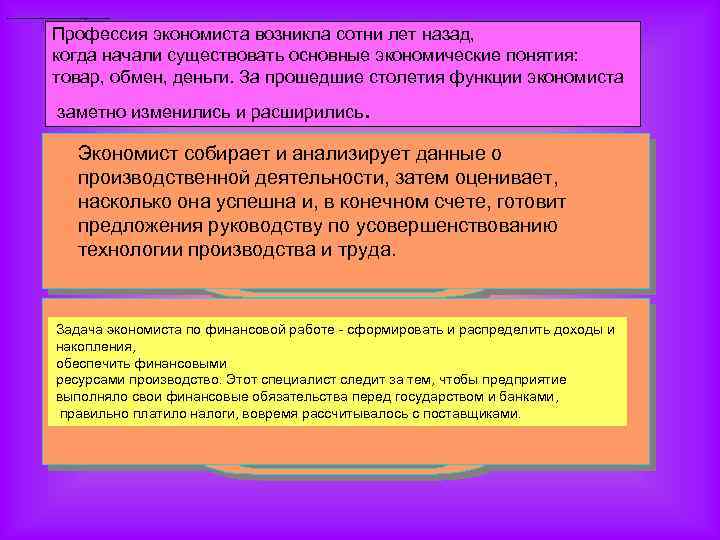 Профессия экономиста возникла сотни лет назад,
когда начали существовать основные экономические понятия:
товар, обмен, деньги. За прошедшие столетия функции экономиста

заметно изменились и расширились.

Экономист собирает и анализирует данные о производственной деятельности, затем оценивает, насколько она успешна и, в конечном счете, готовит предложения руководству по усовершенствованию технологии производства и труда.

Задача экономиста по финансовой работе - сформировать и распределить доходы и накопления,
обеспечить финансовыми
ресурсами производство. Этот специалист следит за тем, чтобы предприятие выполняло свои финансовые обязательства перед государством и банками,
правильно платило налоги, вовремя рассчитывалось с поставщиками.